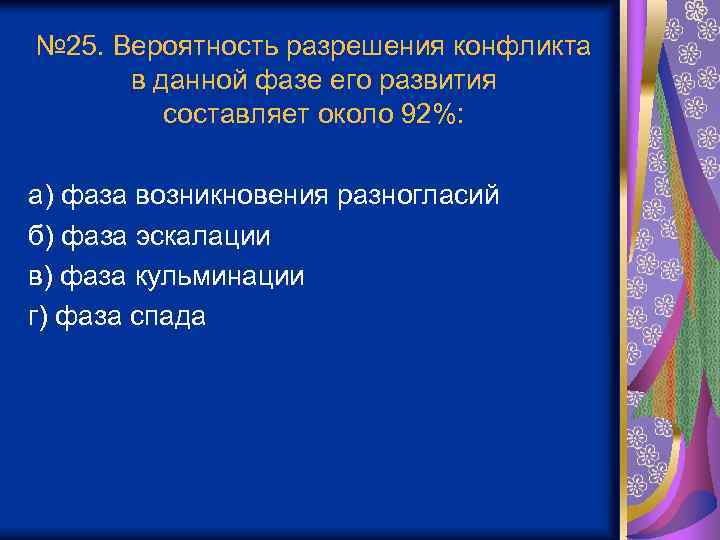 №25. Вероятность разрешения конфликта в данной фазе его развития составляет около 92%:

а) фаза возникновения разногласий
б) фаза эскалации
в) фаза кульминации
г) фаза спада